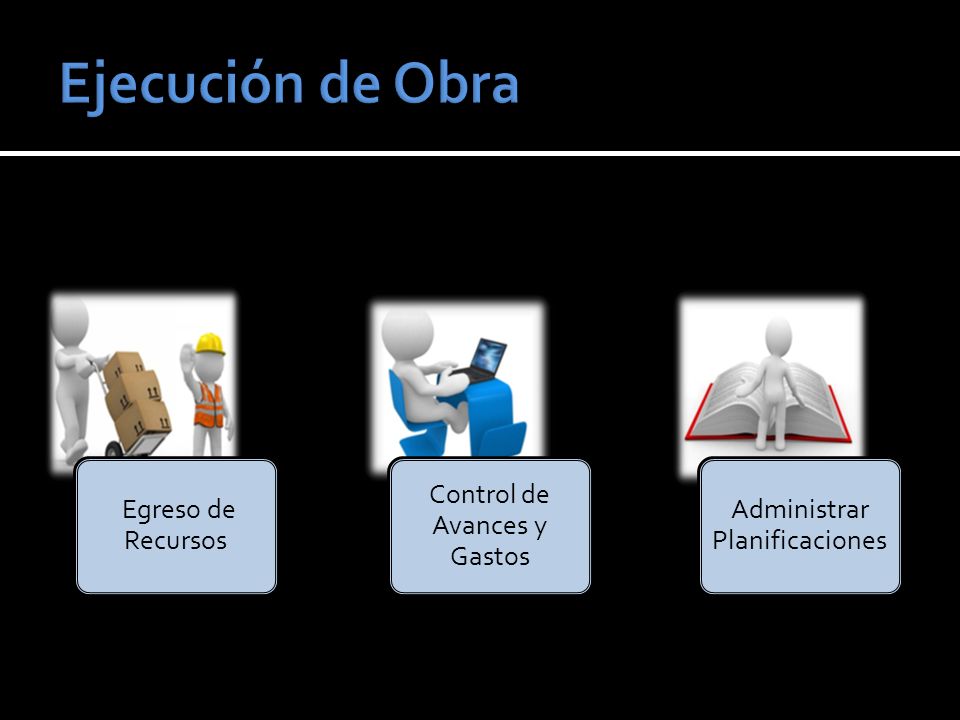 Ejecución de Obra

Egreso de Recursos

Control de Avances y Gastos

Administrar Planificaciones